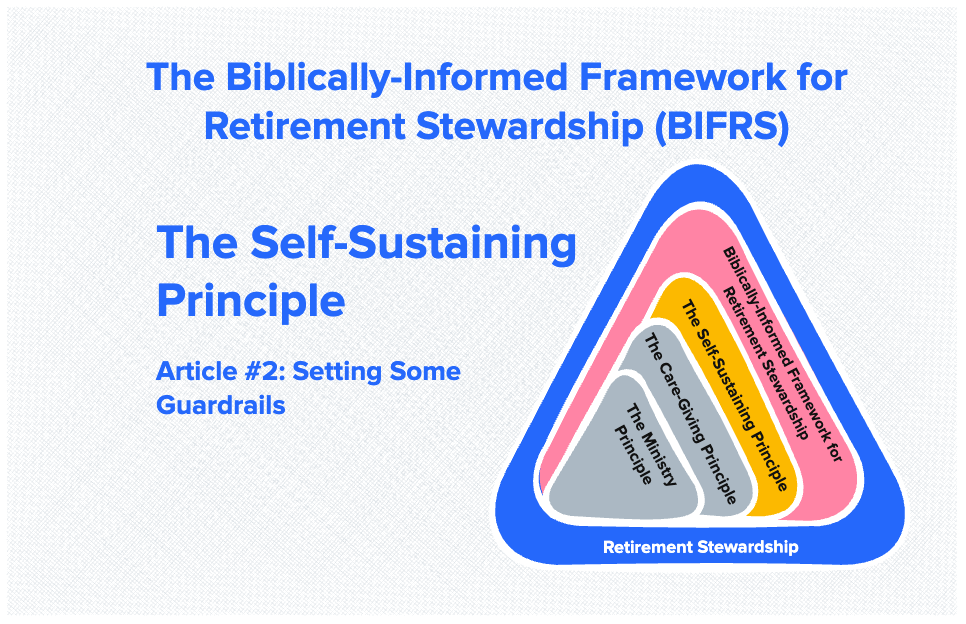 The Biblically-Informed Framework for Retirement Stewardship (BIFRS)

The Self-Sustaining Principle

Article #2: Setting Some Guardrails

Biblically-Informed Framework for Retirement Stewardship

The Self-Sustaining Principle

The Care-Giving Principle

The Ministry Principle

Retirement Stewardship